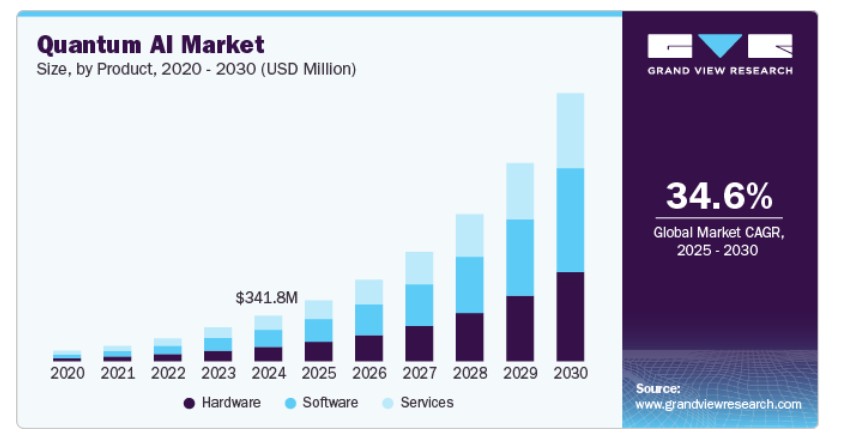 Quantum AI Market
Size, by Product, 2020 - 2030 (USD Million)

$341.8M

2020 2021 2022 2023 2024 2025 2026 2027 2028 2029 2030

Hardware Software Services

GRAND VIEW RESEARCH

34.6%
Global Market CAGR, 2025 - 2030

Source:
www.grandviewresearch.com